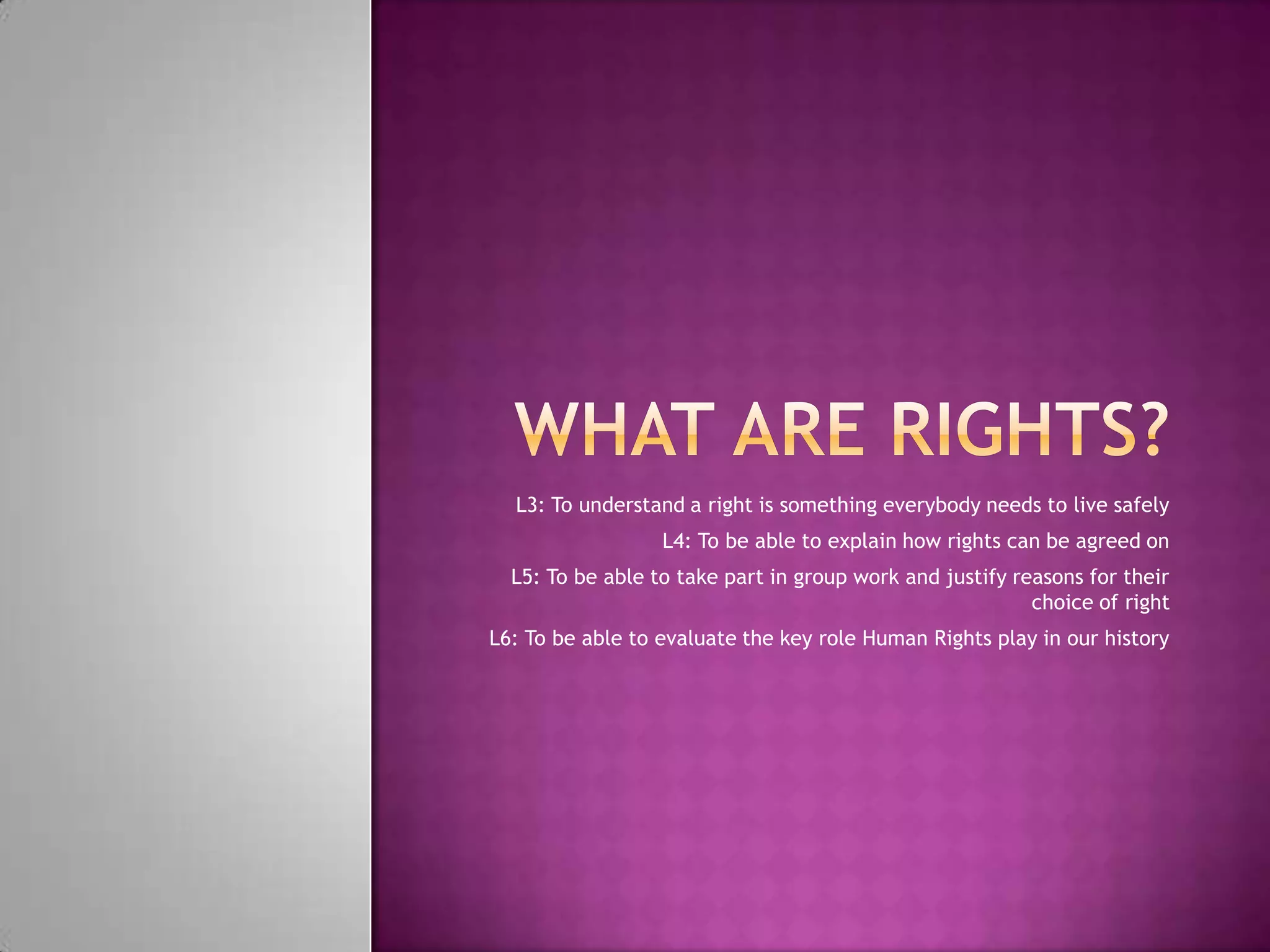 WHAT ARE RIGHTS?

L3: To understand a right is something everybody needs to live safely

L4: To be able to explain how rights can be agreed on

L5: To be able to take part in group work and justify reasons for their choice of right

L6: To be able to evaluate the key role Human Rights play in our history